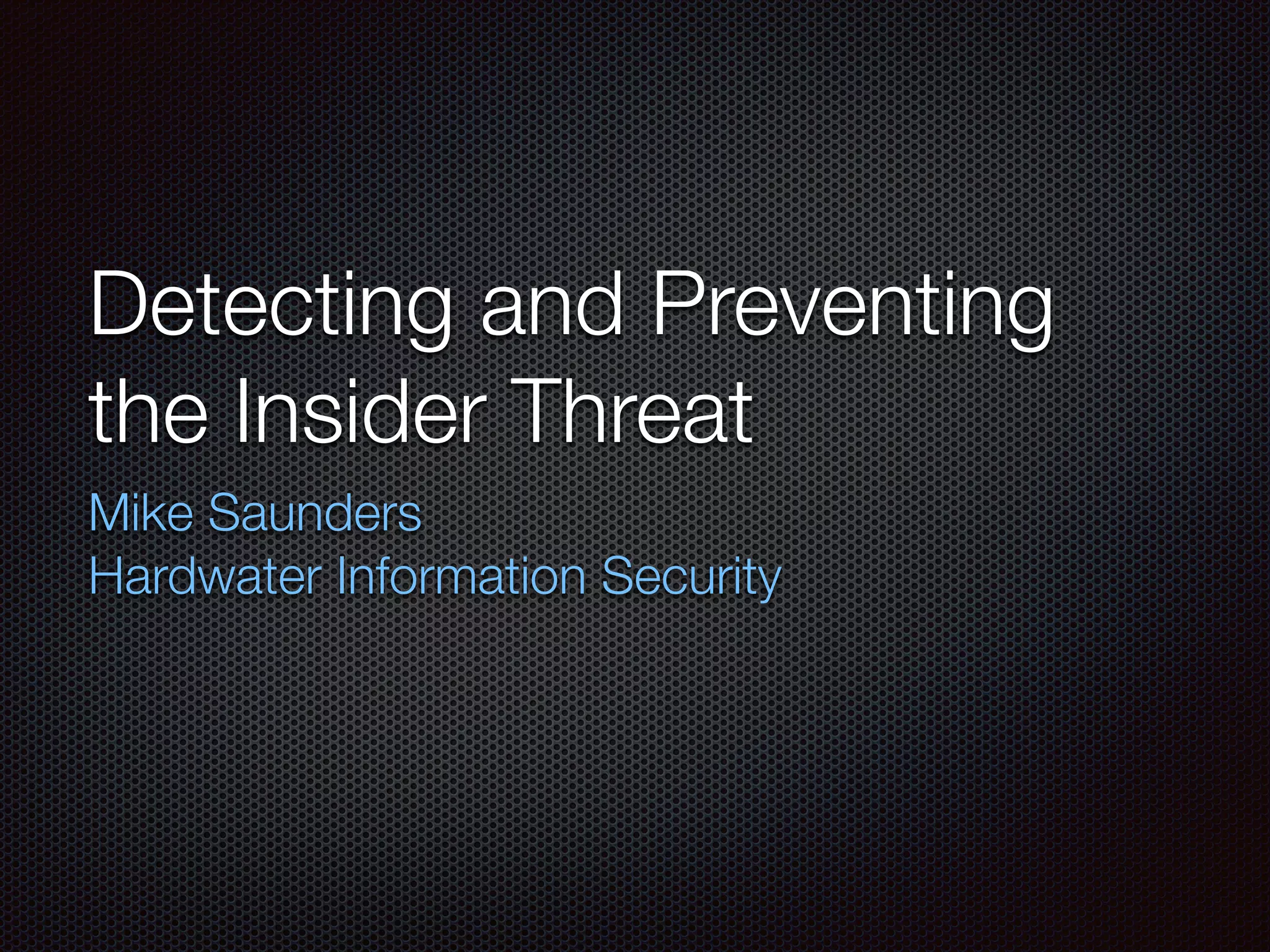 Detecting and Preventing the Insider Threat

Mike Saunders
Hardwater Information Security